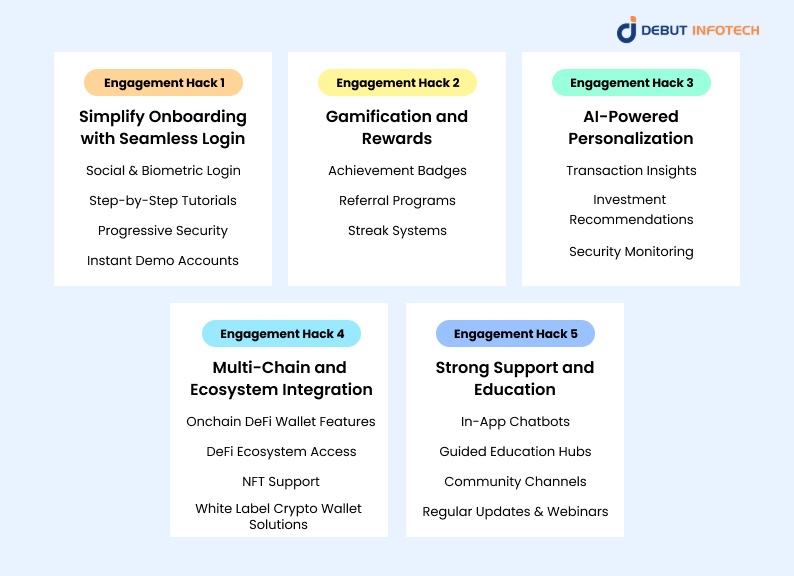 DEBUT INFOTECH

Engagement Hack 1

Simplify Onboarding with Seamless Login

Social & Biometric Login

Step-by-Step Tutorials

Progressive Security

Instant Demo Accounts

Engagement Hack 2

Gamification and Rewards

Achievement Badges

Referral Programs

Streak Systems

Engagement Hack 3

AI-Powered Personalization

Transaction Insights

Investment Recommendations

Security Monitoring

Engagement Hack 4

Multi-Chain and Ecosystem Integration

Onchain DeFi Wallet Features

DeFi Ecosystem Access

NFT Support

White Label Crypto Wallet Solutions

Engagement Hack 5

Strong Support and Education

In-App Chatbots

Guided Education Hubs

Community Channels

Regular Updates & Webinars